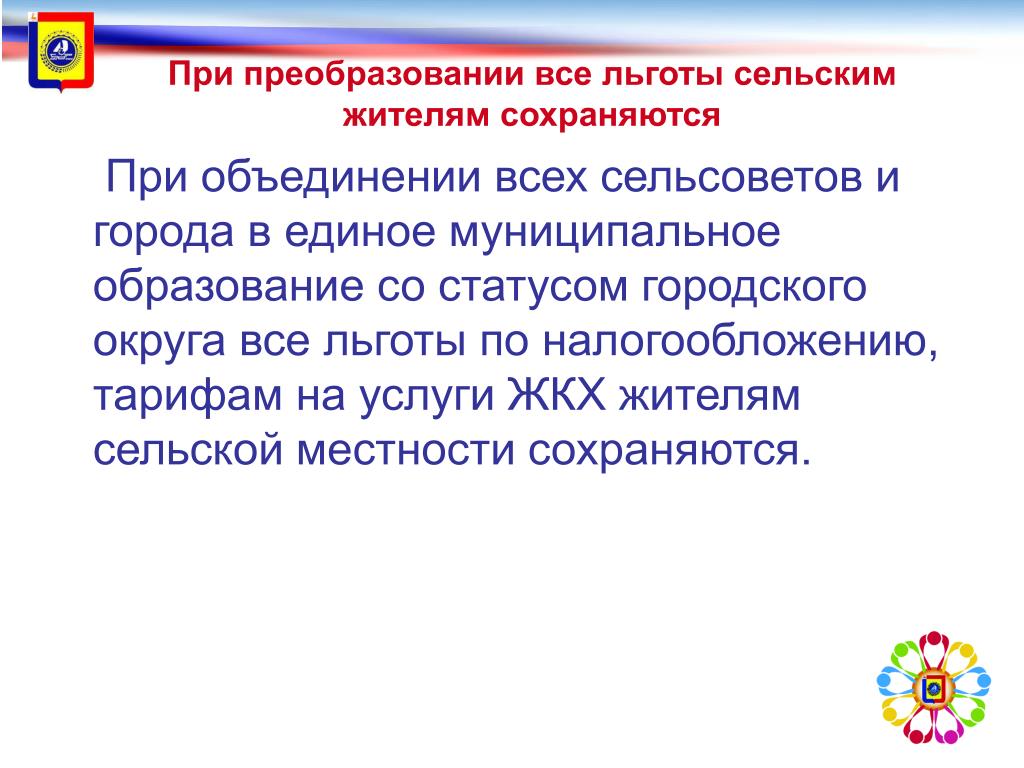 При преобразовании все льготы сельским жителям сохраняются

При объединении всех сельсоветов и города в единое муниципальное образование со статусом городского округа все льготы по налогообложению, тарифам на услуги ЖКХ жителям сельской местности сохраняются.